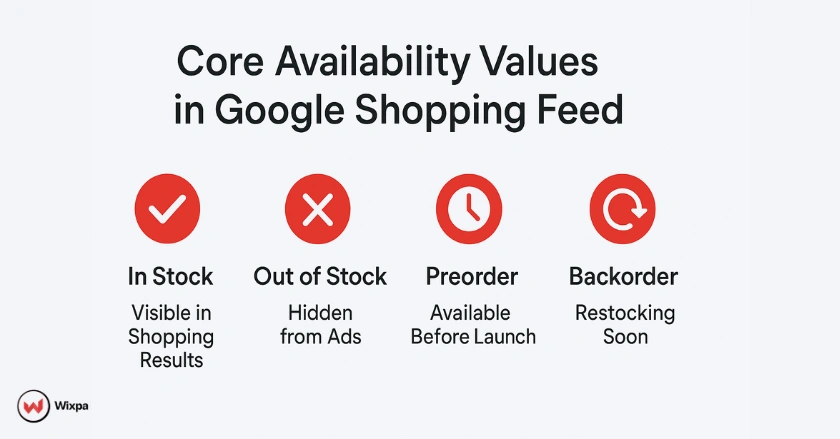 Core Availability Values in Google Shopping Feed

In Stock
Visible in Shopping Results

Out of Stock
Hidden from Ads

Preorder
Available Before Launch

Backorder
Restocking Soon

Wixpa